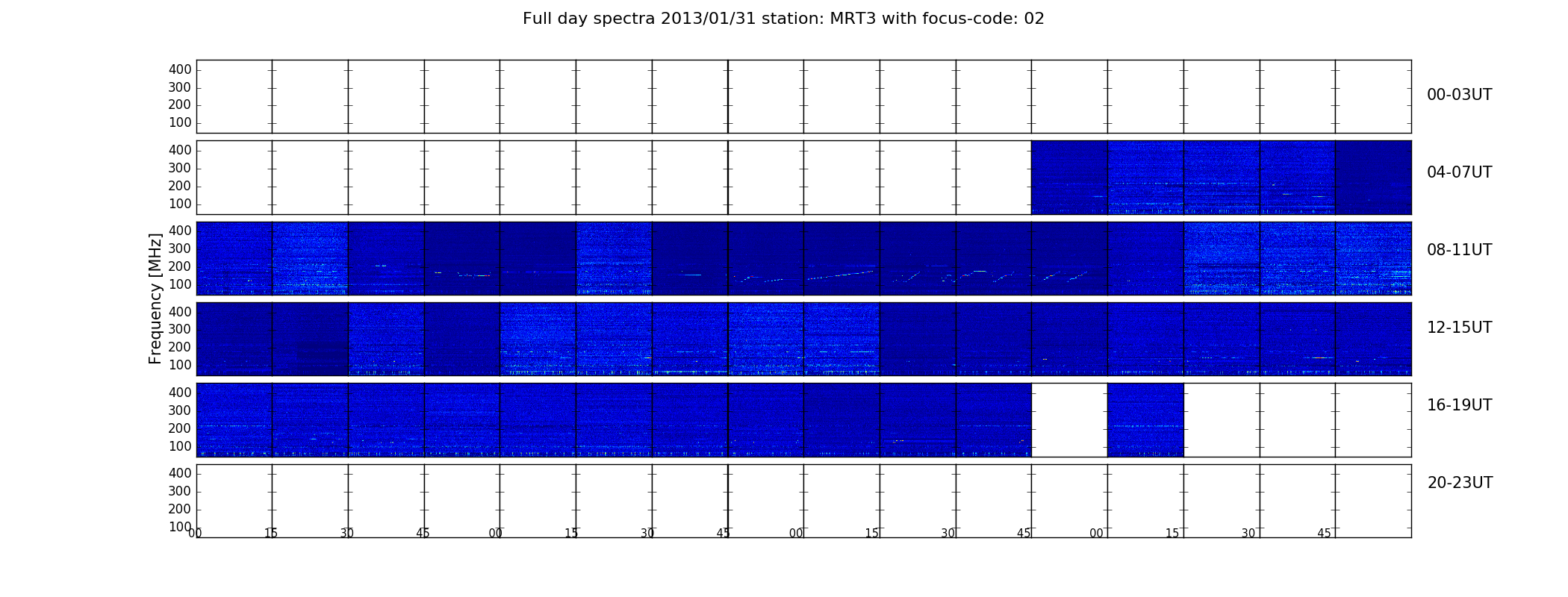 Full day spectra 2013/01/31 station: MRT3 with focus-code: 02

Frequency [MHz]

400
300
200
100
00-03UT

400
300
200
100
04-07UT

400
300
200
100
08-11UT

400
300
200
100
12-15UT

400
300
200
100
16-19UT

400
300
200
100
20-23UT

00 15 30 45 00 15 30 45 00 15 30 45 00 15 30 45